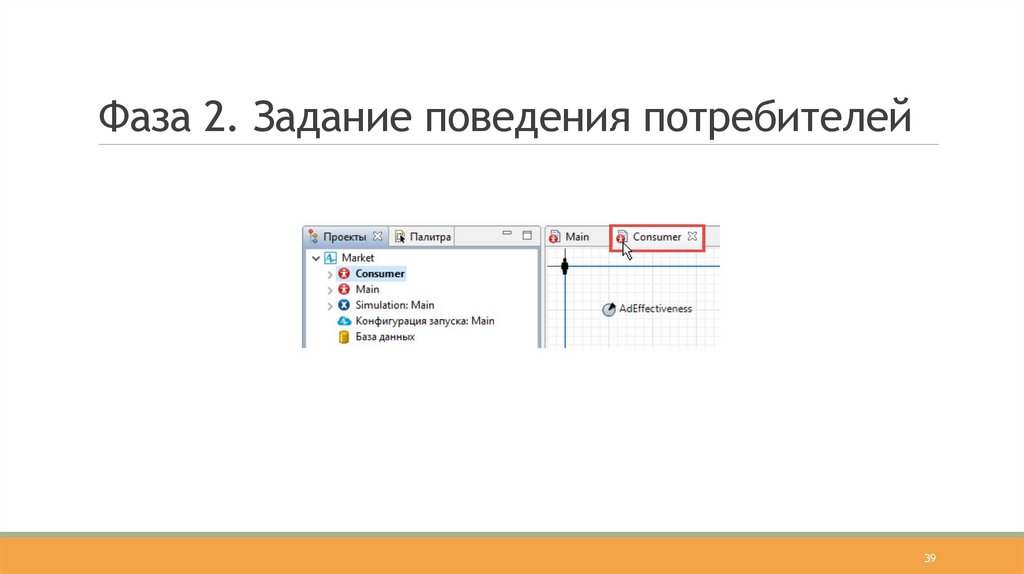 Фаза 2. Задание поведения потребителей

Проекты
Палитра
Market
Consumer
Main
Simulation: Main
Конфигурация запуска: Main
База данных

Main
Consumer

AdEffectiveness

39